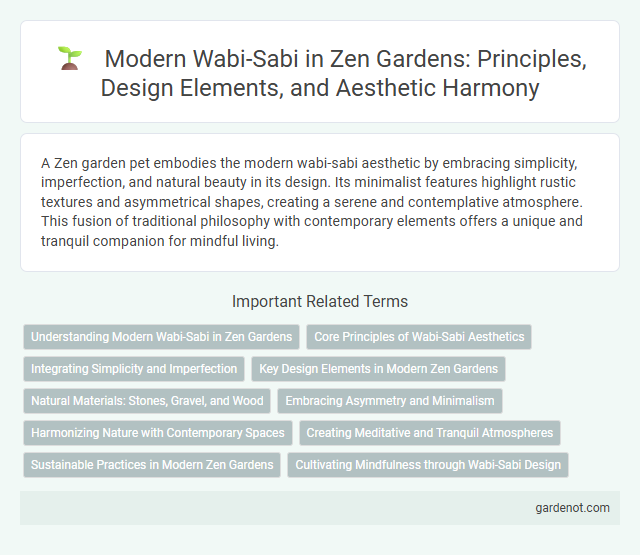 Modern Wabi-Sabi in Zen Gardens: Principles, Design Elements, and Aesthetic Harmony

A Zen garden pet embodies the modern wabi-sabi aesthetic by embracing simplicity, imperfection, and natural beauty in its design. Its minimalist features highlight rustic textures and asymmetrical shapes, creating a serene and contemplative atmosphere. This fusion of traditional philosophy with contemporary elements offers a unique and tranquil companion for mindful living.

Important Related Terms

Understanding Modern Wabi-Sabi in Zen Gardens

Core Principles of Wabi-Sabi Aesthetics

Integrating Simplicity and Imperfection

Key Design Elements in Modern Zen Gardens

Natural Materials: Stones, Gravel, and Wood

Embracing Asymmetry and Minimalism

Harmonizing Nature with Contemporary Spaces

Creating Meditative and Tranquil Atmospheres

Sustainable Practices in Modern Zen Gardens

Cultivating Mindfulness through Wabi-Sabi Design

gardenot.com